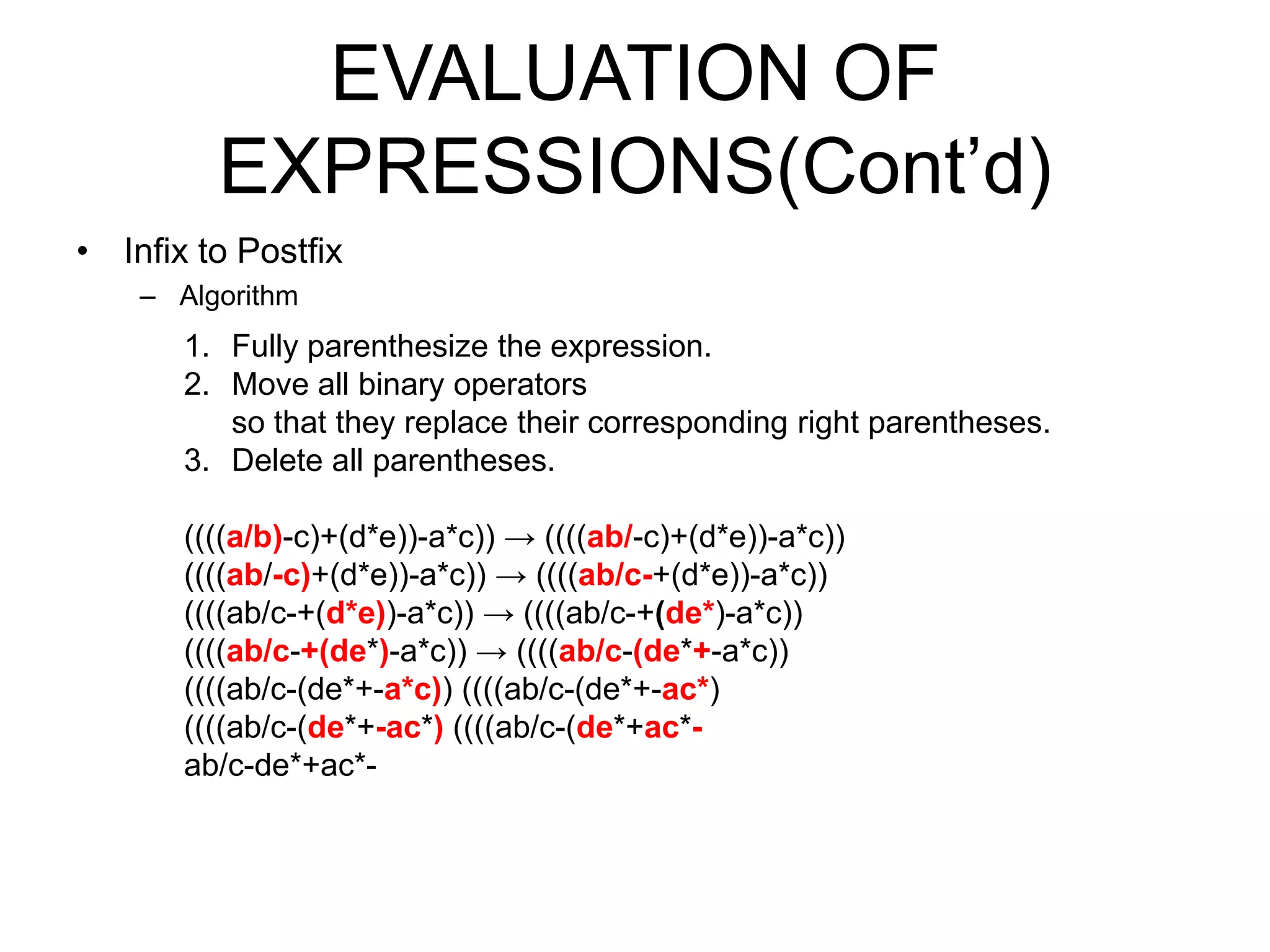 EVALUATION OF EXPRESSIONS(Cont'd)

• Infix to Postfix
– Algorithm
1. Fully parenthesize the expression.
2. Move all binary operators so that they replace their corresponding right parentheses.
3. Delete all parentheses.

((((a/b)-c)+(d*e))-a*c)) → ((((ab/-c)+(d*e))-a*c))
((((ab/-c)+(d*e))-a*c)) → ((((ab/c-+(d*e))-a*c))
((((ab/c-+(d*e))-a*c)) → ((((ab/c-+(de*)-a*c))
((((ab/c-+(de*)-a*c)) → ((((ab/c-(de*+-a*c))
((((ab/c-(de*+-a*c)) ((((ab/c-(de*+-ac*)
((((ab/c-(de*+-ac*) ((((ab/c-(de*+ac*-
ab/c-de*+ac*-